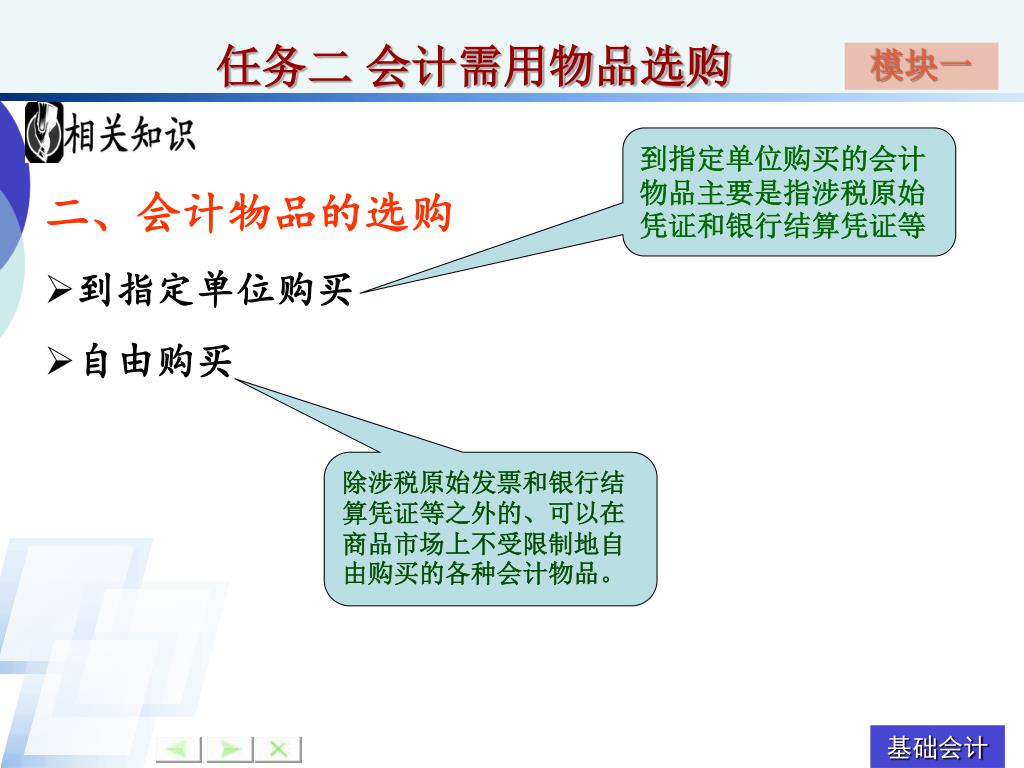 任务二 会计需用物品选购

模块一

相关知识

二、会计物品的选购

➢到指定单位购买

到指定单位购买的会计物品主要是指涉税原始凭证和银行结算凭证等

➢自由购买

除涉税原始发票和银行结算凭证等之外的、可以在商品市场上不受限制地自由购买的各种会计物品。

基础会计